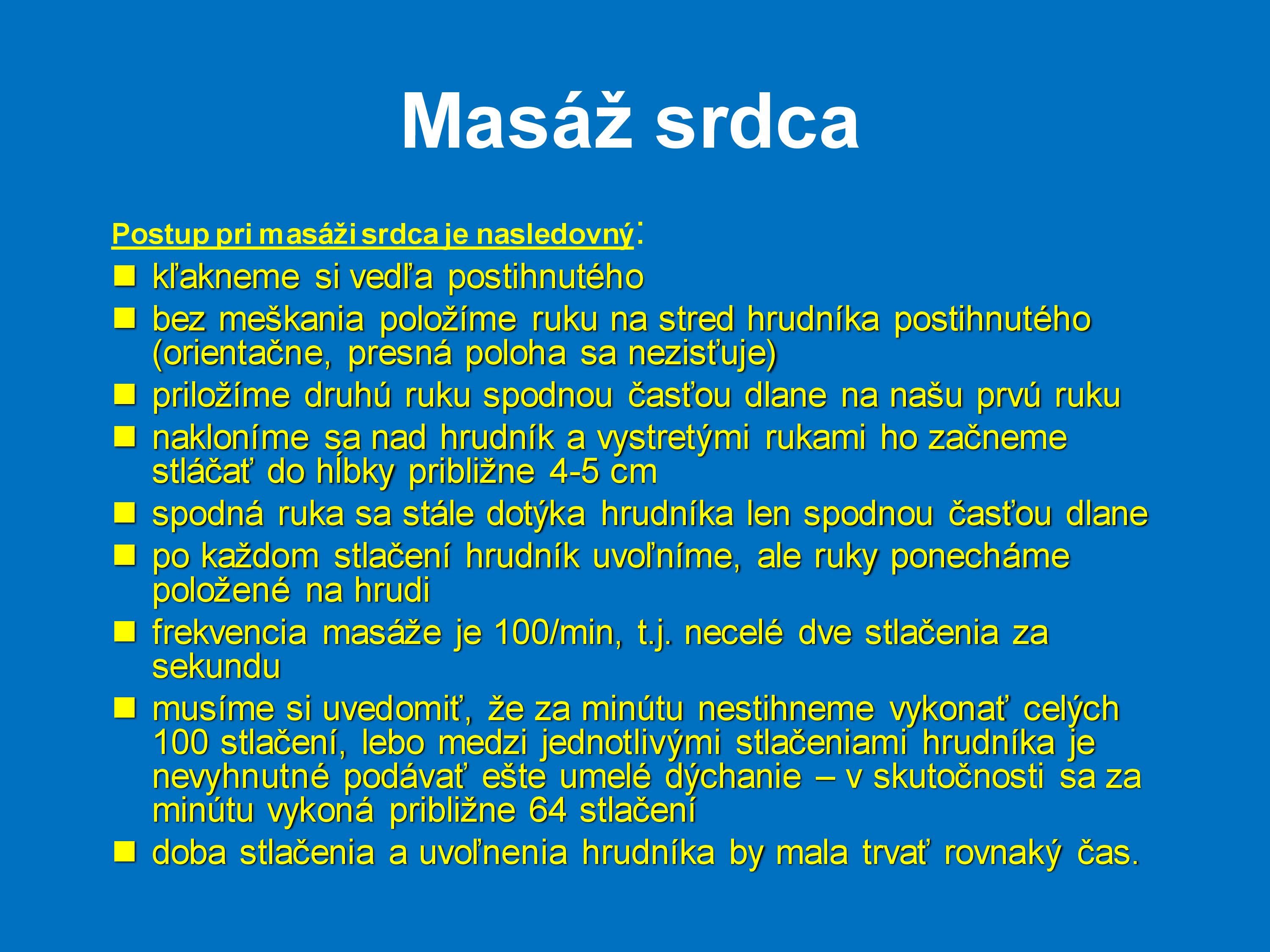 Masáž srdca

Postup pri masáži srdca je nasledovný:

- kľakneme si vedľa postihnutého
- bez meškania položíme ruku na stred hrudníka postihnutého (orientačne, presná poloha sa nezisťuje)
- priložíme druhú ruku spodnou časťou dlane na našu prvú ruku
- nakloníme sa nad hrudník a vystretými rukami ho začneme stláčať do hĺbky približne 4-5 cm
- spodná ruka sa stále dotýka hrudníka len spodnou časťou dlane
- po každom stlačení hrudník uvoľníme, ale ruky ponecháme položené na hrudi
- frekvencia masáže je 100/min, t.j. necelé dve stlačenia za sekundu
- musíme si uvedomiť, že za minútu nestihneme vykonať celých 100 stlačení, lebo medzi jednotlivými stlačeniami hrudníka je nevyhnutné podávať ešte umelé dýchanie – v skutočnosti sa za minútu vykoná približne 64 stlačení
- doba stlačenia a uvoľnenia hrudníka by mala trvať rovnaký čas.